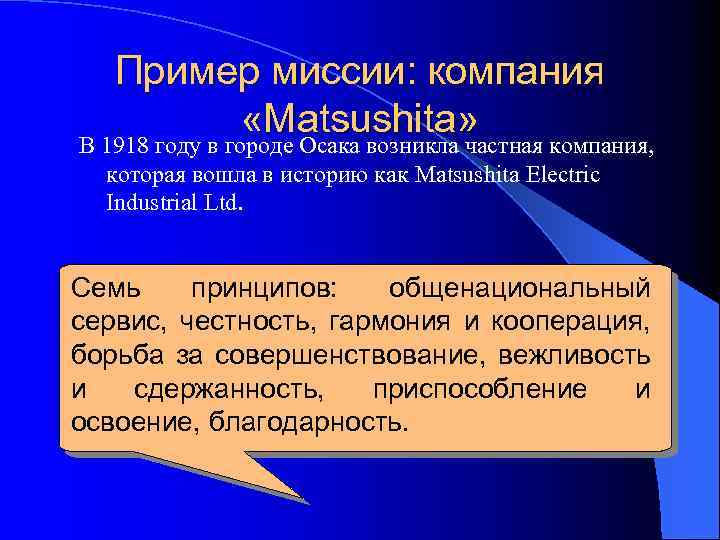 Пример миссии: компания «Matsushita»

В 1918 году в городе Осака возникла частная компания, которая вошла в историю как Matsushita Electric Industrial Ltd.

Семь принципов: общенациональный сервис, честность, гармония и кооперация, борьба за совершенствование, вежливость и сдержанность, приспособление и освоение, благодарность.